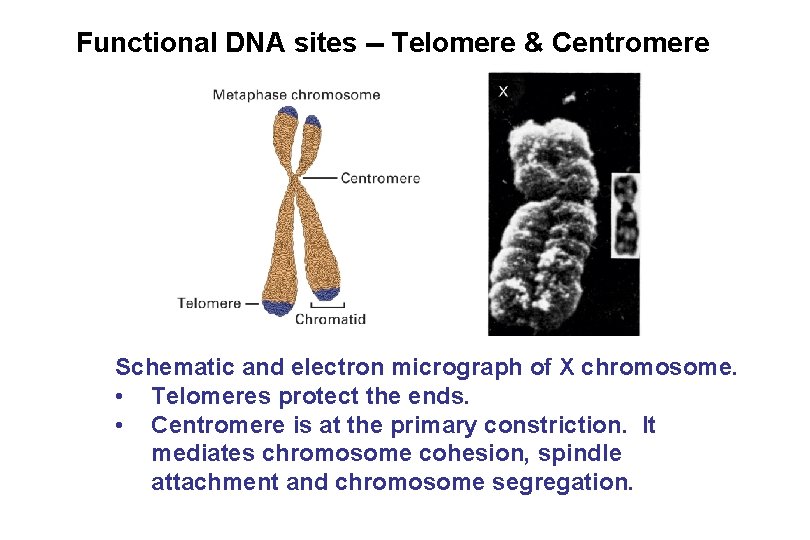 Functional DNA sites – Telomere & Centromere

Metaphase chromosome

Centromere

Telomere

Chromatid

X

Schematic and electron micrograph of X chromosome.

• Telomeres protect the ends.
• Centromere is at the primary constriction. It mediates chromosome cohesion, spindle attachment and chromosome segregation.